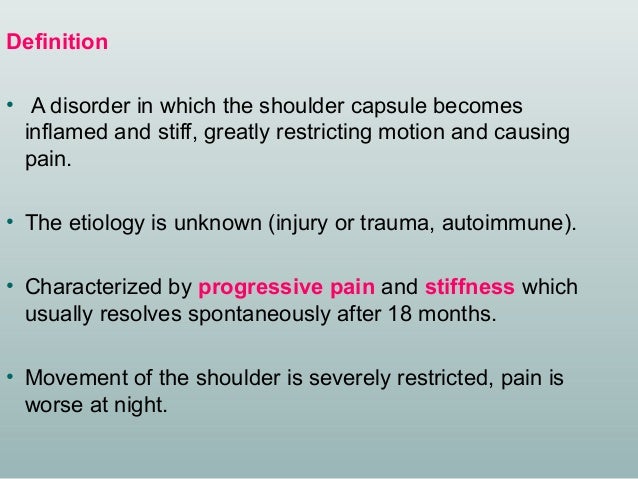 Definition

• A disorder in which the shoulder capsule becomes inflamed and stiff, greatly restricting motion and causing pain.

• The etiology is unknown (injury or trauma, autoimmune).

• Characterized by progressive pain and stiffness which usually resolves spontaneously after 18 months.

• Movement of the shoulder is severely restricted, pain is worse at night.